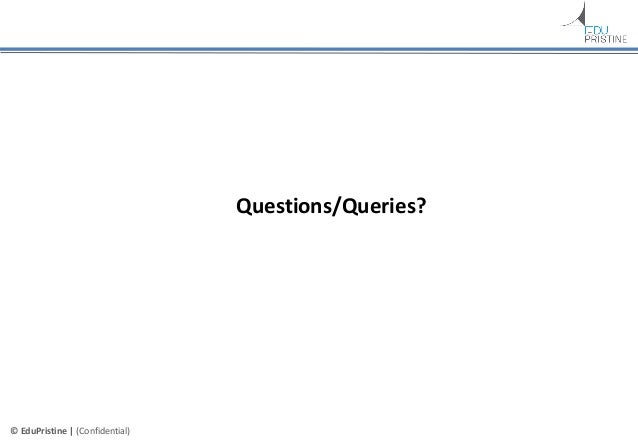 EDU
PRISTINE

Questions/Queries?

© EduPristine | (Confidential)